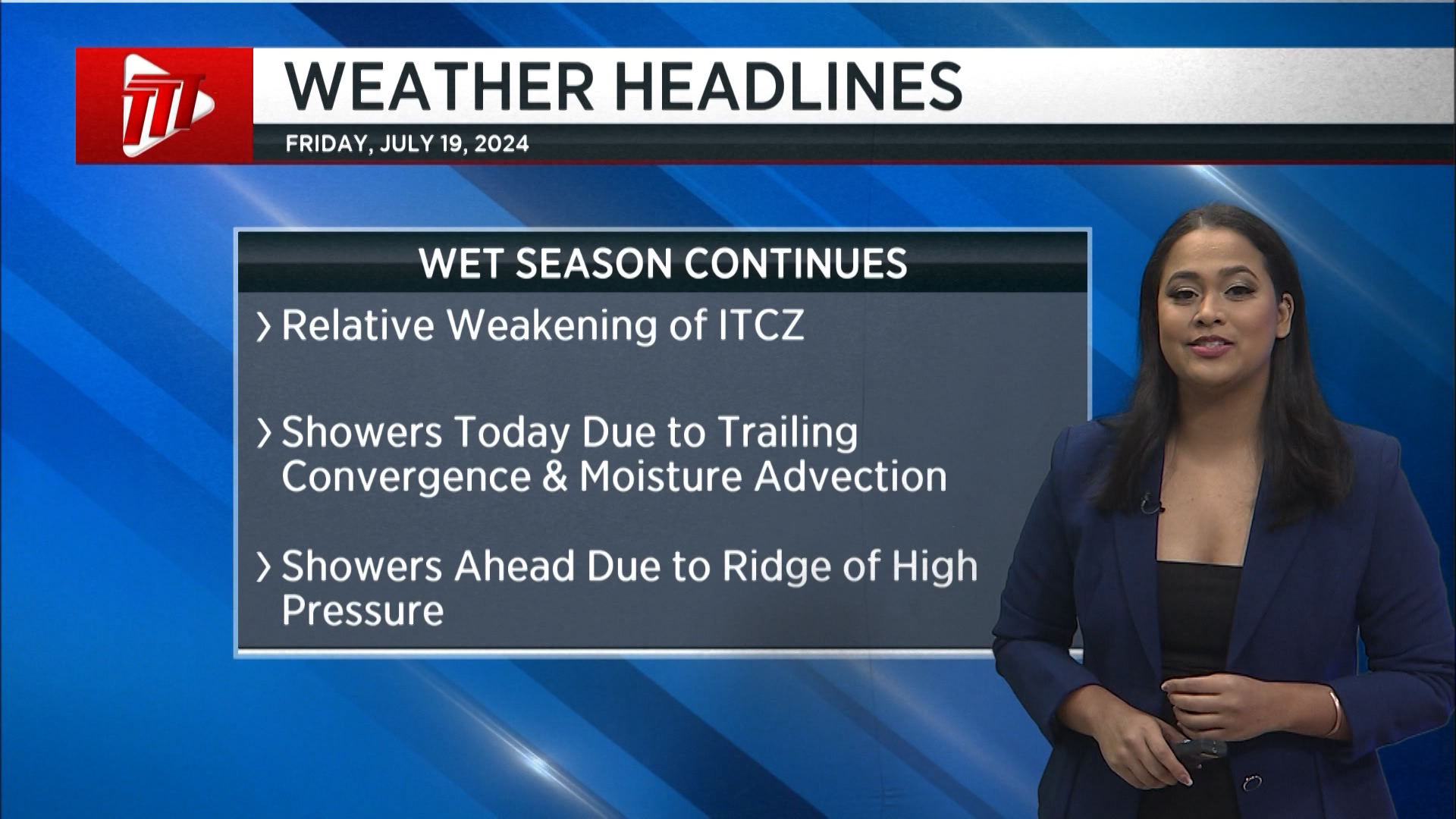 TTT

WEATHER HEADLINES

FRIDAY, JULY 19, 2024

WET SEASON CONTINUES

› Relative Weakening of ITCZ

› Showers Today Due to Trailing Convergence & Moisture Advection

› Showers Ahead Due to Ridge of High Pressure